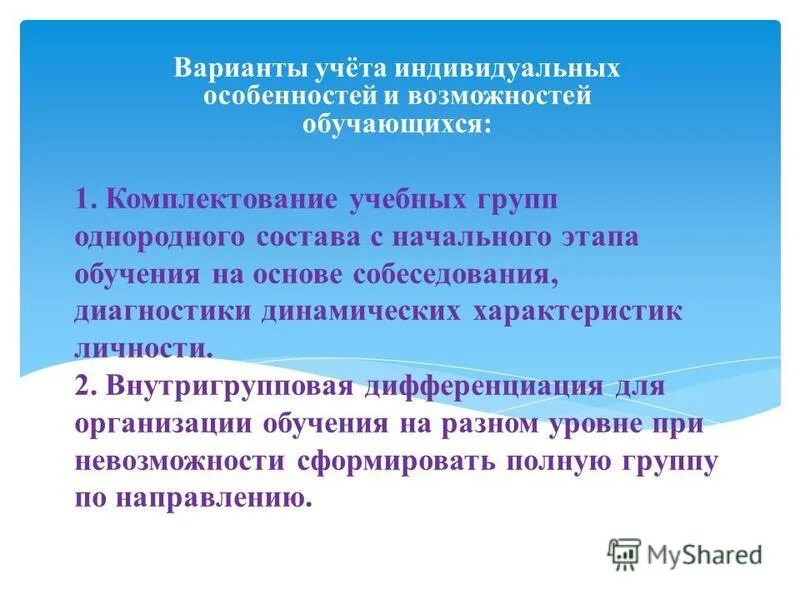 Варианты учёта индивидуальных особенностей и возможностей обучающихся:

1. Комплектование учебных групп однородного состава с начального этапа обучения на основе собеседования, диагностики динамических характеристик личности.
2. Внутригрупповая дифференциация для организации обучения на разном уровне при невозможности сформировать полную группу по направлению.

MyShared